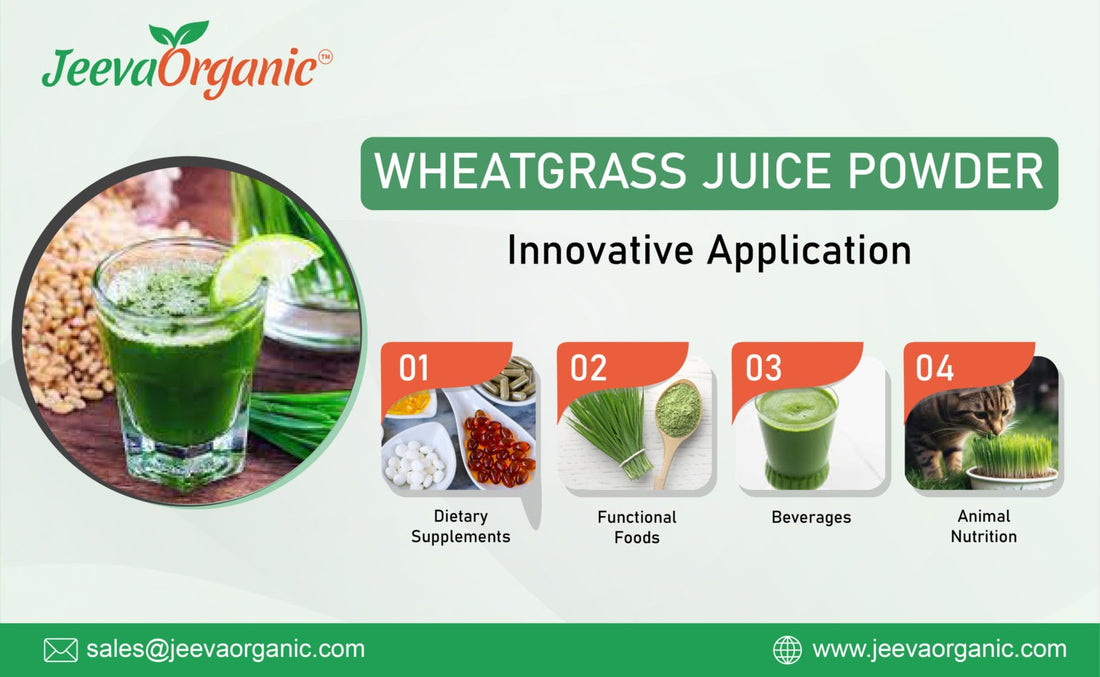 JeevaOrganic™

WHEATGRASS JUICE POWDER

Innovative Application

01
Dietary Supplements

02
Functional Foods

03
Beverages

04
Animal Nutrition

sales@jeevaorganic.com

www.jeevaorganic.com